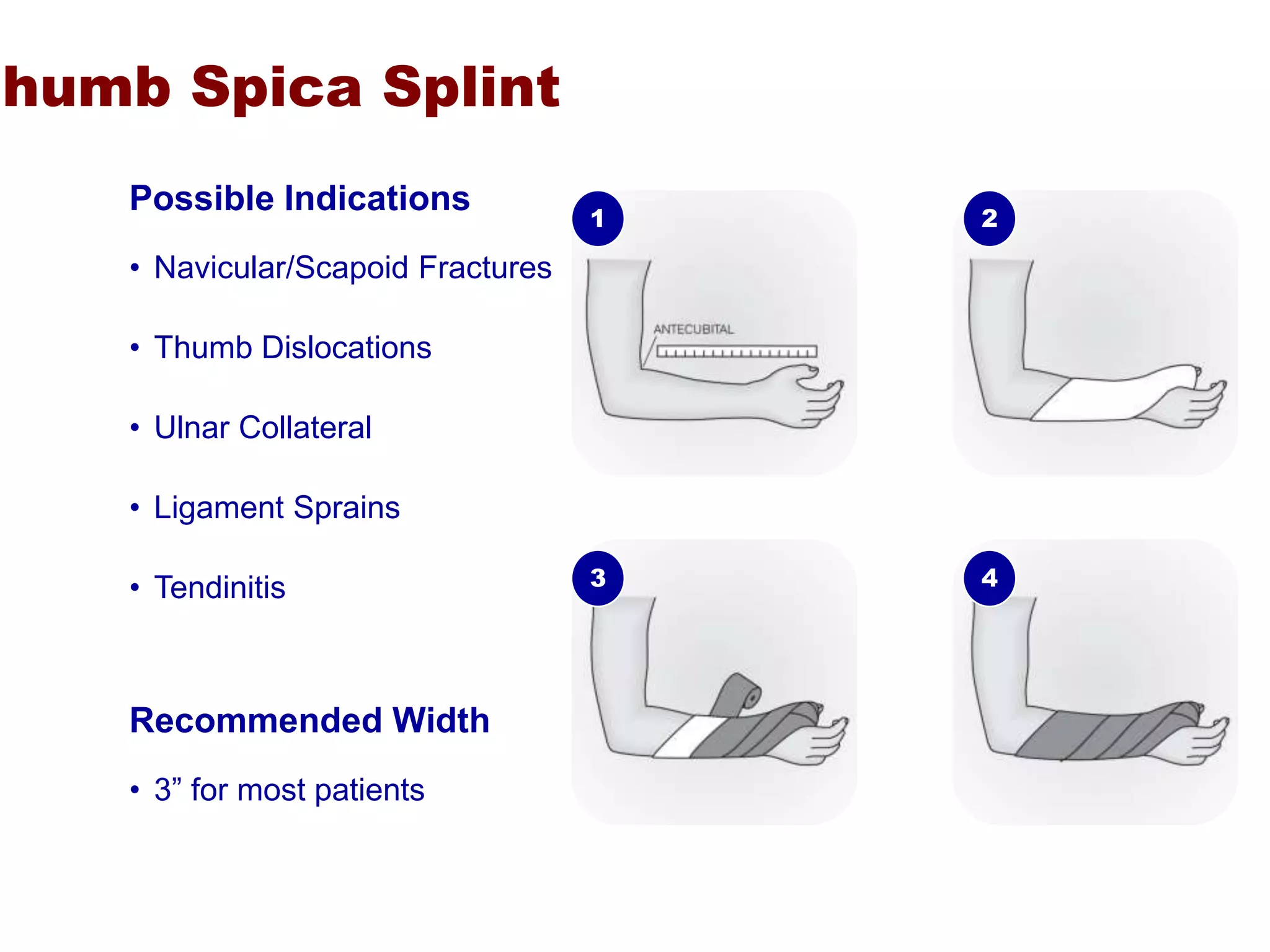 humb Spica Splint

Possible Indications

• Navicular/Scapoid Fractures

• Thumb Dislocations

• Ulnar Collateral

• Ligament Sprains

• Tendinitis

Recommended Width

• 3” for most patients

1

ANTECUBITAL

2

3

4